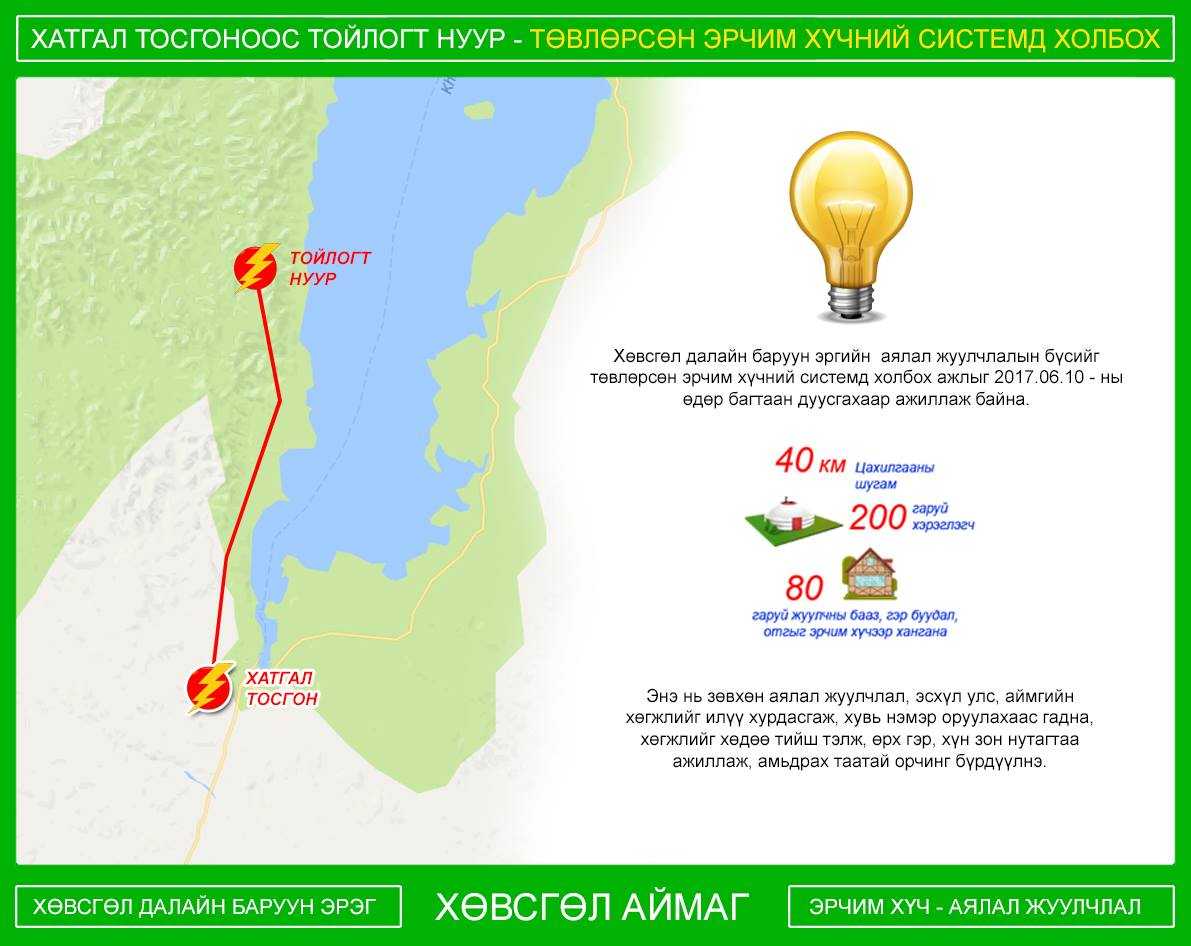 ХАТГАЛ ТОСГОНООС ТОЙЛОГТ НУУР - ТӨВЛӨРСӨН ЭРЧИМ ХҮЧНИЙ СИСТЕМД ХОЛБОХ

ТОЙЛОГТ НУУР

ХАТГАЛ ТОСГОН

Хөвсгөл далайн баруун эргийн аялал жуулчлалын бүсийг төвлөрсөн эрчим хүчний системд холбох ажлыг 2017.06.10 - ны өдөр багтаан дуусгахаар ажиллаж байна.

40 км Цахилгааны шугам

200 гаруй хэрэглэгч

80 гаруй жуулчны бааз, гэр буудал, отгыг эрчим хүчээр хангана

Энэ нь зөвхөн аялал жуулчлал, эсхүл улс, аймгийн хөгжлийг илүү хурдасгаж, хувь нэмэр оруулахаас гадна, хөгжлийг хөдөө тийш тэлж, өрх гэр, хүн зон нутагтаа ажиллаж, амьдрах таатай орчинг бүрдүүлнэ.

ХӨВСГӨЛ ДАЛАЙН БАРУУН ЭРЭГ

ХӨВСГӨЛ АЙМАГ

ЭРЧИМ ХҮЧ - АЯЛАЛ ЖУУЛЧЛАЛ